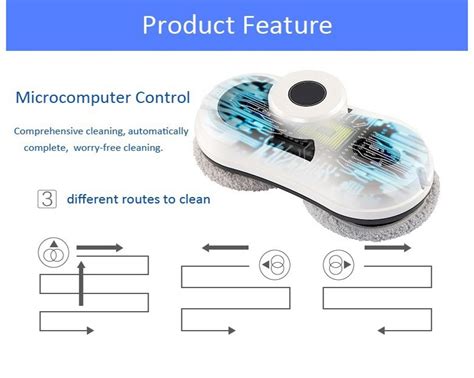 Product Feature

Microcomputer Control

Comprehensive cleaning, automatically complete, worry-free cleaning.

3 different routes to clean